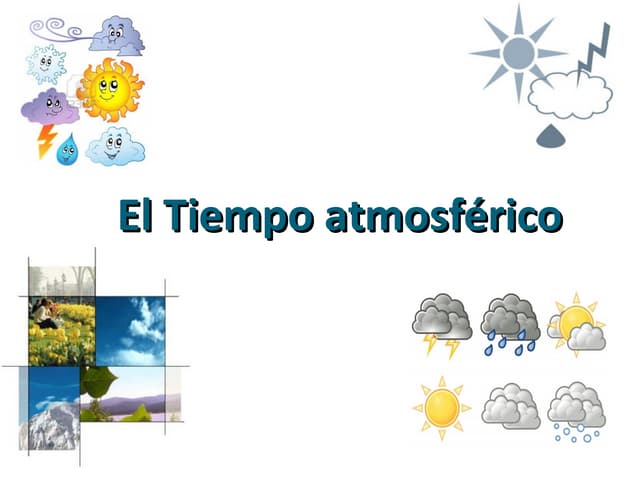 El Tiempo atmosférico